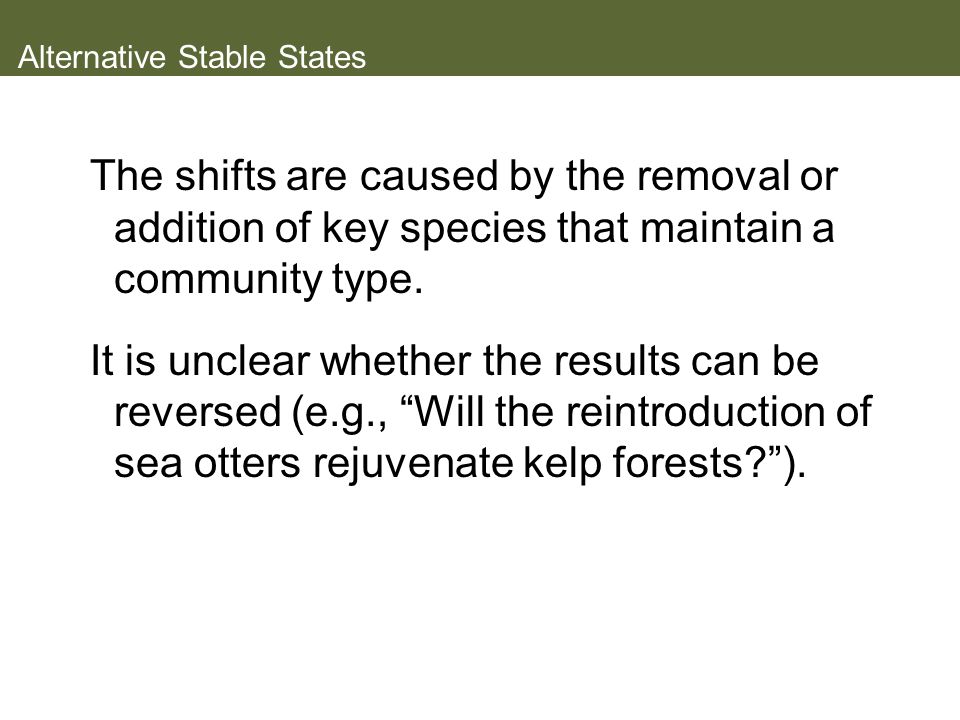 Alternative Stable States

The shifts are caused by the removal or addition of key species that maintain a community type.

It is unclear whether the results can be reversed (e.g., “Will the reintroduction of sea otters rejuvenate kelp forests?”).